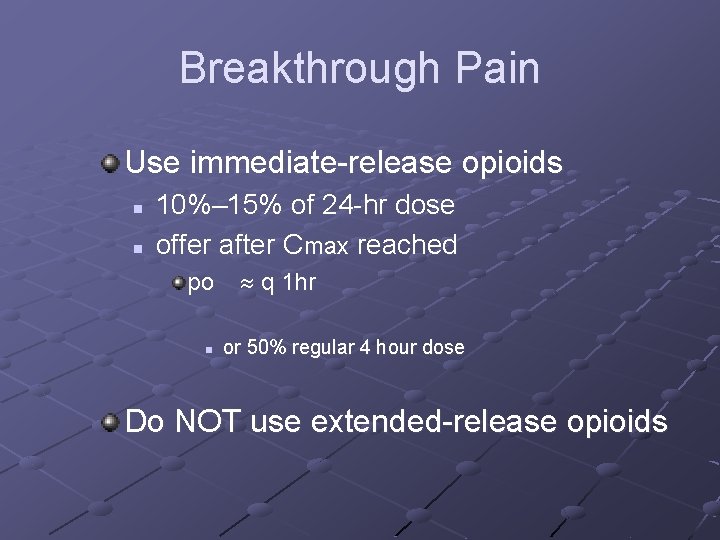 Breakthrough Pain

Use immediate-release opioids

10%–15% of 24-hr dose

offer after Cmax reached

po $\approx$ q 1hr

or 50% regular 4 hour dose

Do NOT use extended-release opioids